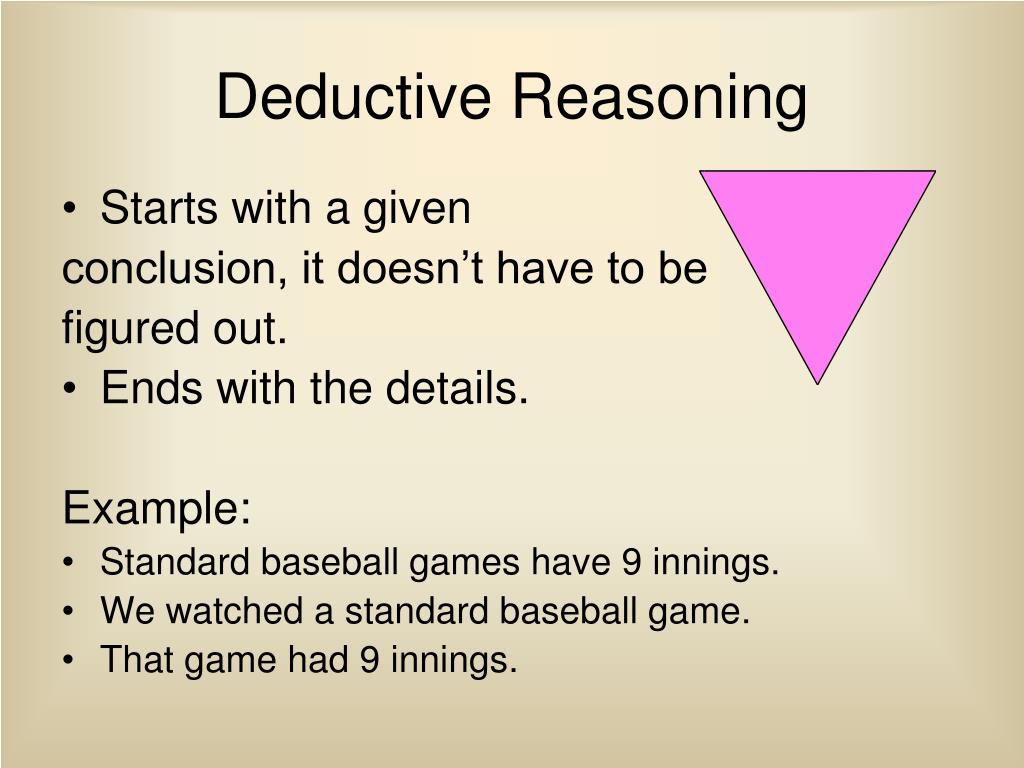 Deductive Reasoning

• Starts with a given conclusion, it doesn’t have to be figured out.
• Ends with the details.

Example:
• Standard baseball games have 9 innings.
• We watched a standard baseball game.
• That game had 9 innings.